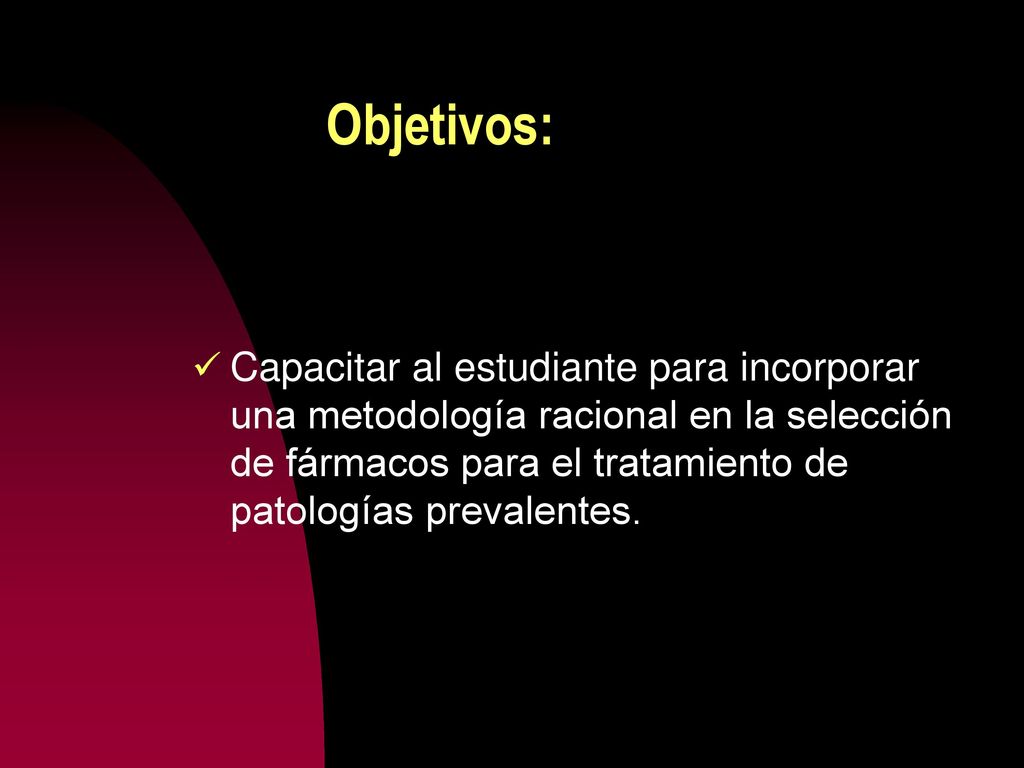 Objetivos:

✓ Capacitar al estudiante para incorporar una metodología racional en la selección de fármacos para el tratamiento de patologías prevalentes.